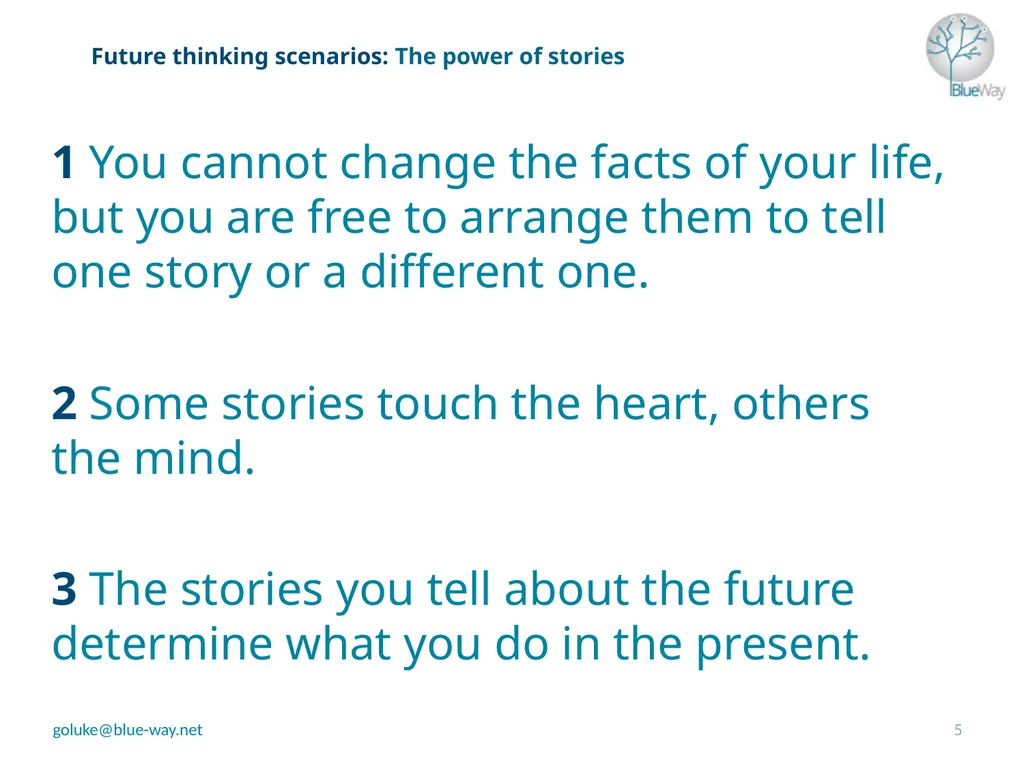 Future thinking scenarios: The power of stories

BlueWay

1 You cannot change the facts of your life, but you are free to arrange them to tell one story or a different one.

2 Some stories touch the heart, others the mind.

3 The stories you tell about the future determine what you do in the present.

goluke@blue-way.net

5